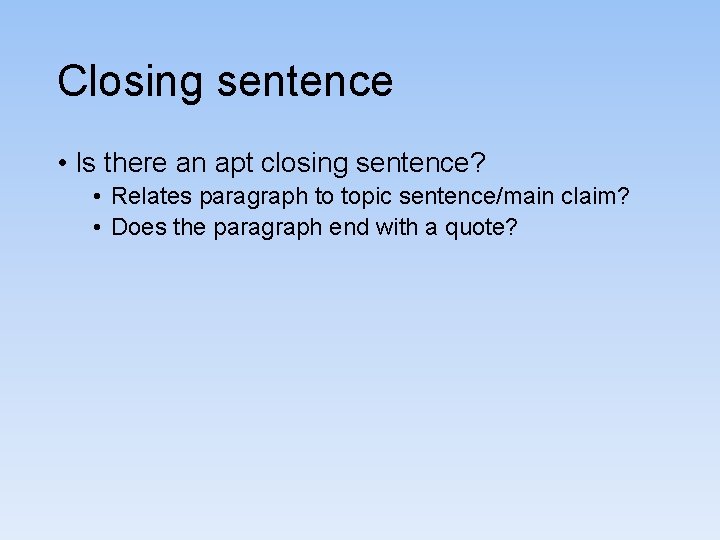 Closing sentence

• Is there an apt closing sentence?
  • Relates paragraph to topic sentence/main claim?
  • Does the paragraph end with a quote?